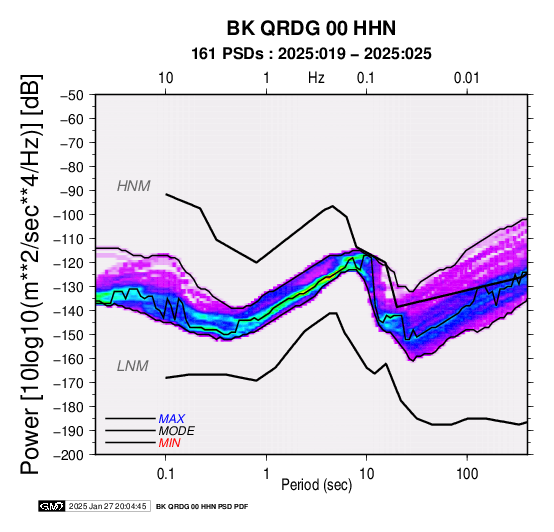 BK QRDG 00 HHN
161 PSDs : 2025:019 – 2025:025

10
1
Hz
0.1
0.01

Power [10log10(m**2/sec**4/Hz)] [dB]

−50
−60
−70
−80
−90
−100
−110
−120
−130
−140
−150
−160
−170
−180
−190
−200

HNM
LNM

MAX
MODE
MIN

0.1
1
10
100
Period (sec)

GMT 2025 Jan 27 20:04:45 BK QRDG 00 HHN PSD PDF